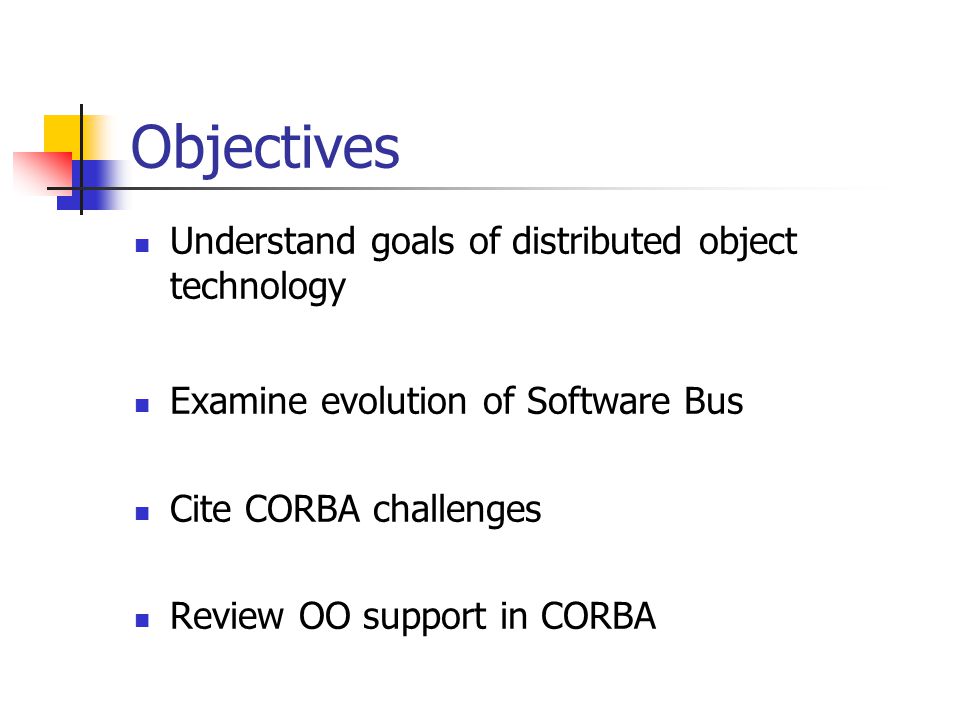 Objectives

- Understand goals of distributed object technology

- Examine evolution of Software Bus

- Cite CORBA challenges

- Review OO support in CORBA